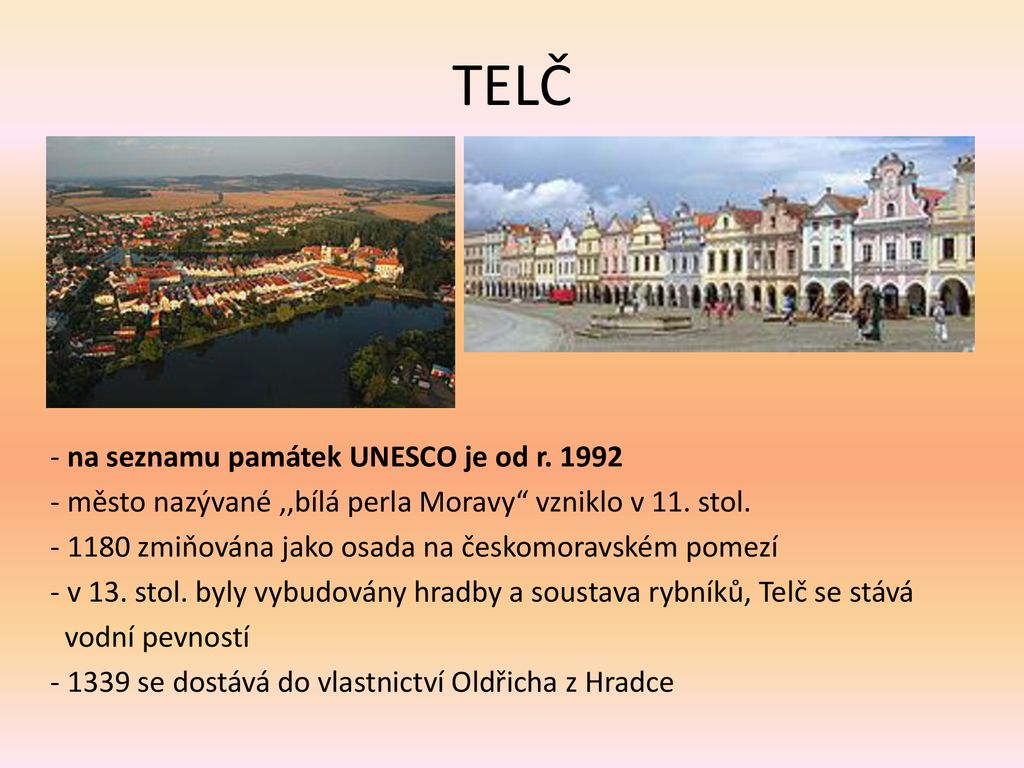 TELČ

- na seznamu památek UNESCO je od r. 1992
- město nazývané ,,bílá perla Moravy“ vzniklo v 11. stol.
- 1180 zmiňována jako osada na českomoravském pomezí
- v 13. stol. byly vybudovány hradby a soustava rybníků, Telč se stává vodní pevností
- 1339 se dostává do vlastnictví Oldřicha z Hradce